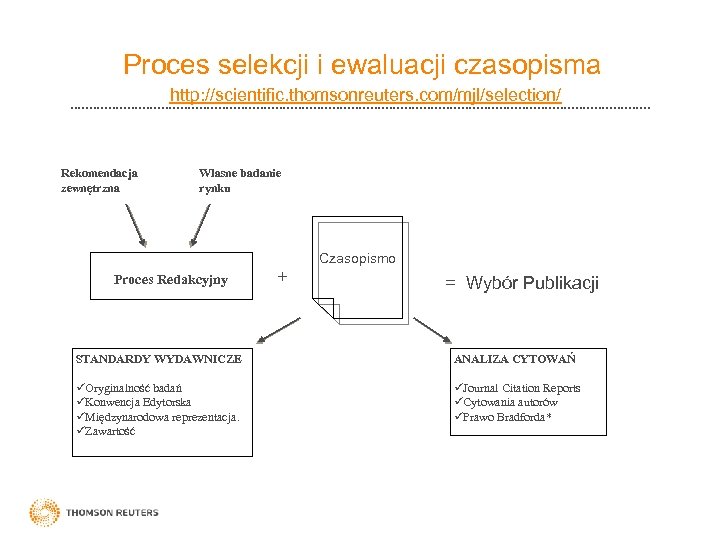 Proces selekcji i ewaluacji czasopisma
http://scientific.thomsonreuters.com/mjl/selection/

Rekomendacja zewnętrzna

Własne badanie rynku

Proces Redakcyjny

+

Czasopismo

= Wybór Publikacji

STANDARDY WYDAWNICZE
✓Oryginalność badań
✓Konwencja Edytorska
✓Międzynarodowa reprezentacja.
✓Zawartość

ANALIZA CYTOWAŃ
✓Journal Citation Reports
✓Cytowania autorów
✓Prawo Bradforda*

THOMSON REUTERS